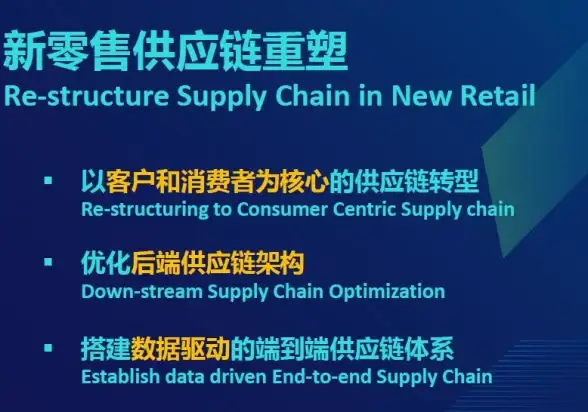 新零售供应链重塑
Re-structure Supply Chain in New Retail

▪ 以客户和消费者为核心的供应链转型
Re-structuring to Consumer Centric Supply chain

▪ 优化后端供应链架构
Down-stream Supply Chain Optimization

▪ 搭建数据驱动的端到端供应链体系
Establish data driven End-to-end Supply Chain